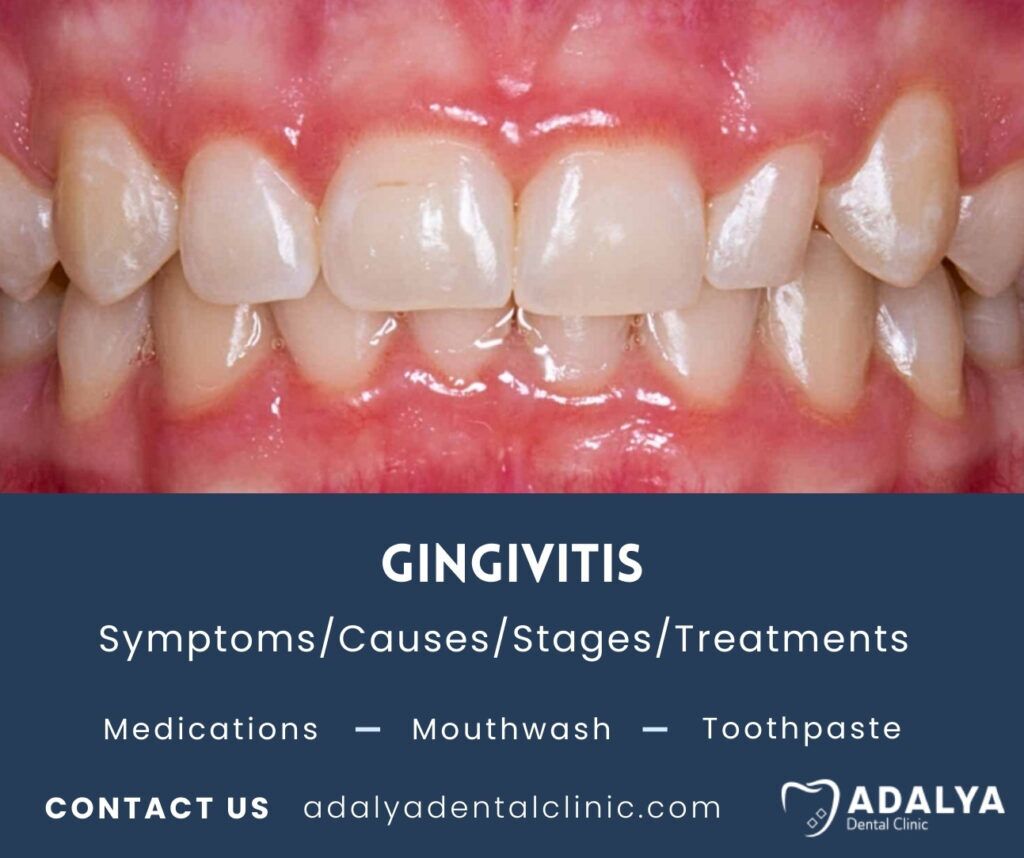 GINGIVITIS

Symptoms/Causes/Stages/Treatments

Medications — Mouthwash — Toothpaste

CONTACT US adalyadentalclinic.com

ADALYA
Dental Clinic